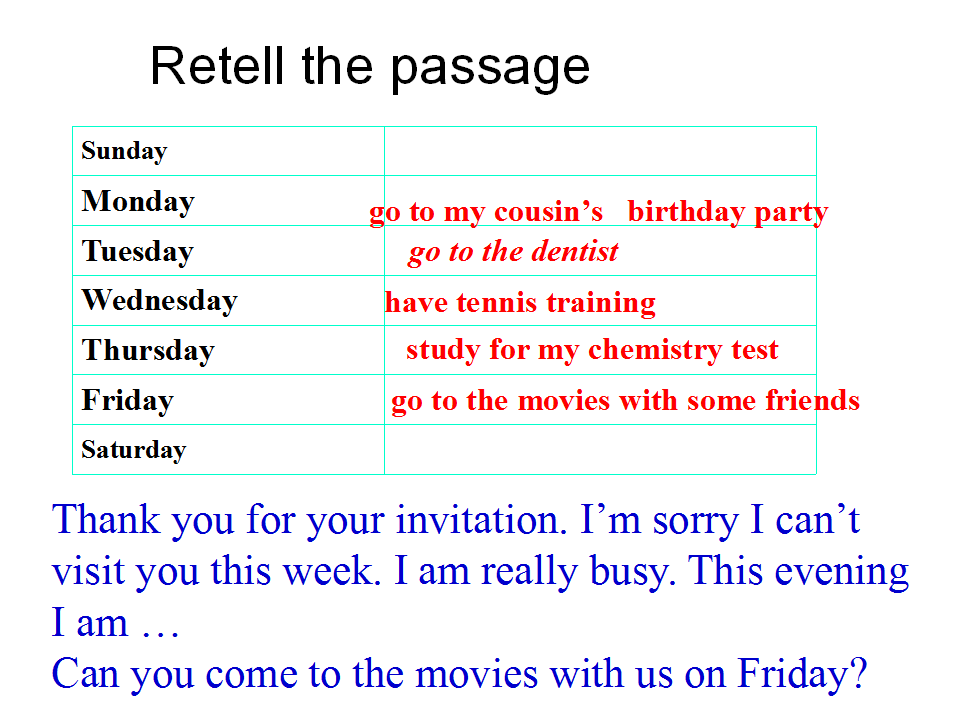 Retell the passage

| Sunday | |
|---|---|
| Monday | go to my cousin's birthday party |
| Tuesday | go to the dentist |
| Wednesday | have tennis training |
| Thursday | study for my chemistry test |
| Friday | go to the movies with some friends |
| Saturday | |

Thank you for your invitation. I'm sorry I can't visit you this week. I am really busy. This evening I am …
Can you come to the movies with us on Friday?